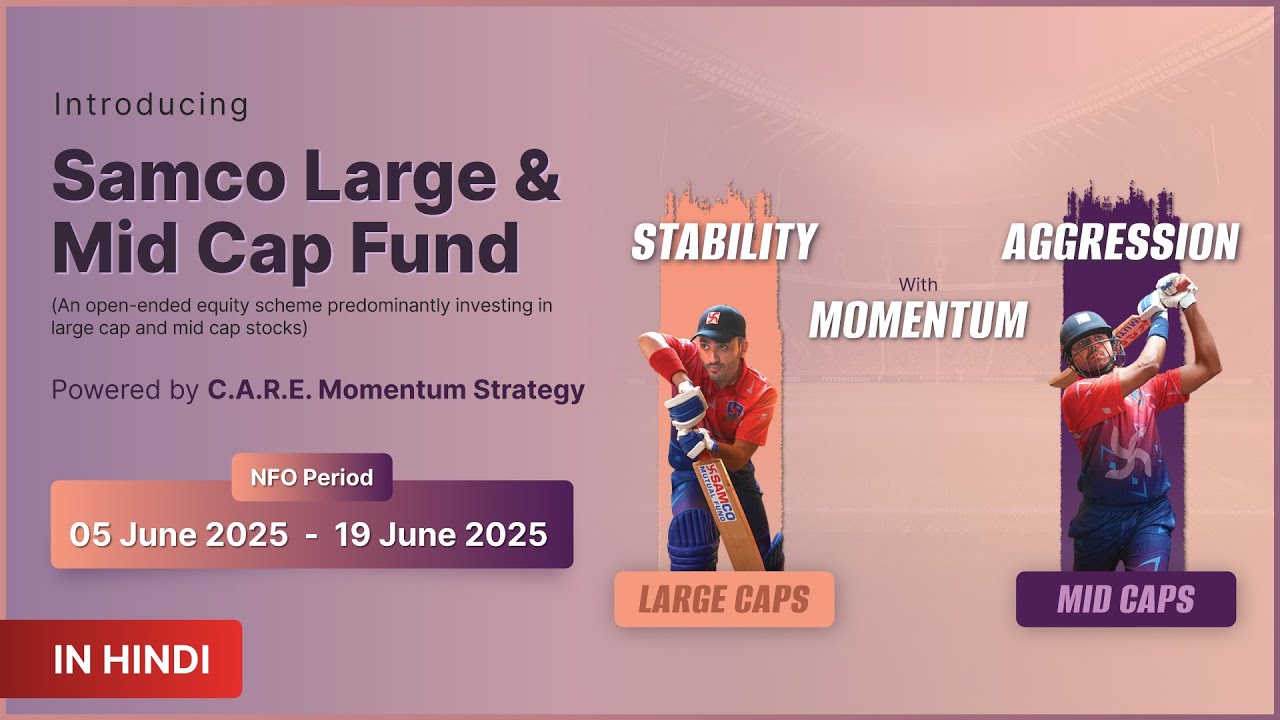 Introducing

Samco Large & Mid Cap Fund

(An open-ended equity scheme predominantly investing in large cap and mid cap stocks)

Powered by C.A.R.E. Momentum Strategy

NFO Period

05 June 2025 - 19 June 2025

IN HINDI

STABILITY

With

MOMENTUM

AGGRESSION

SAMCO MUTUAL FUND

LARGE CAPS

MID CAPS